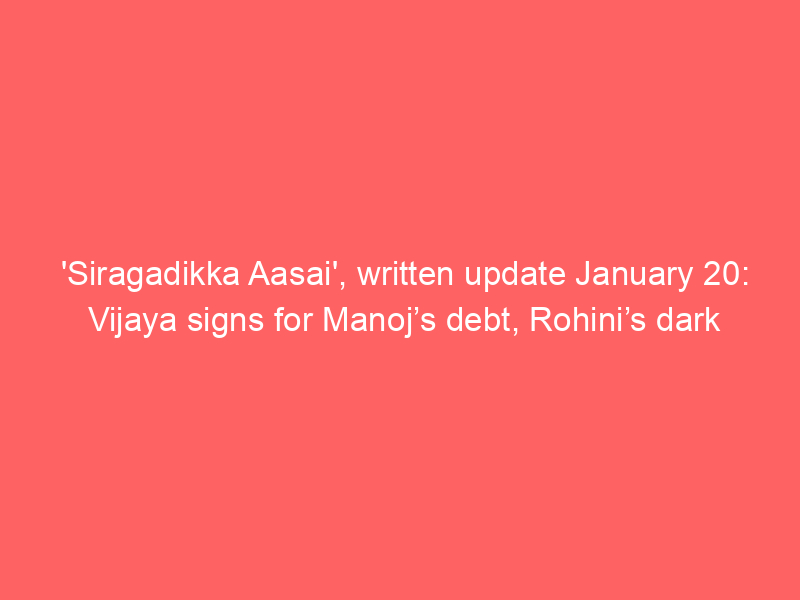 'Siragadikka Aasai', written update January 20: Vijaya signs for Manoj’s debt, Rohini’s dark